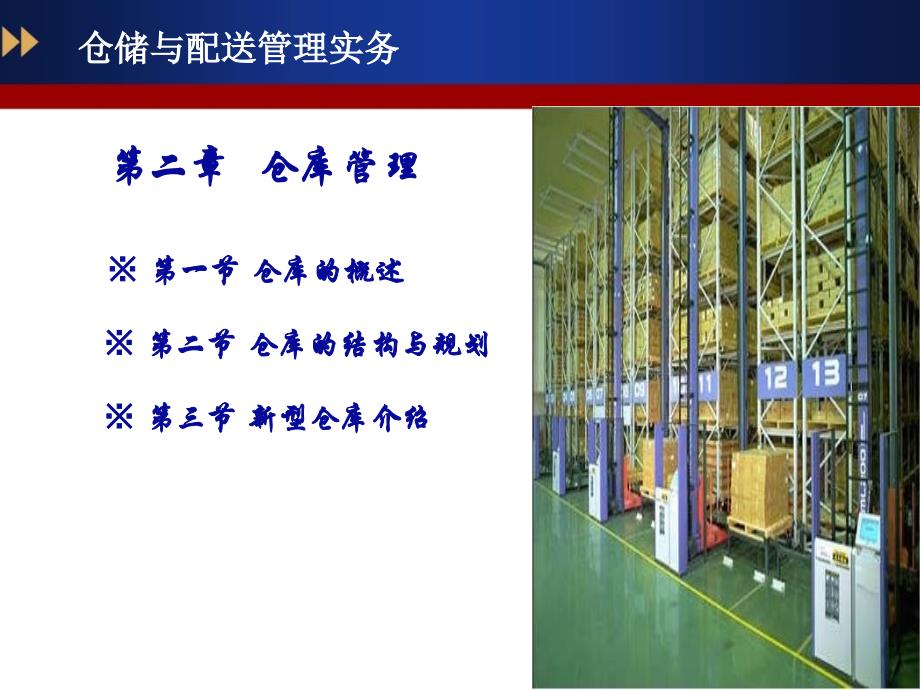 仓储与配送管理实务

第二章 仓库管理

※ 第一节 仓库的概述

※ 第二节 仓库的结构与规划

※ 第三节 新型仓库介绍

11

12

13